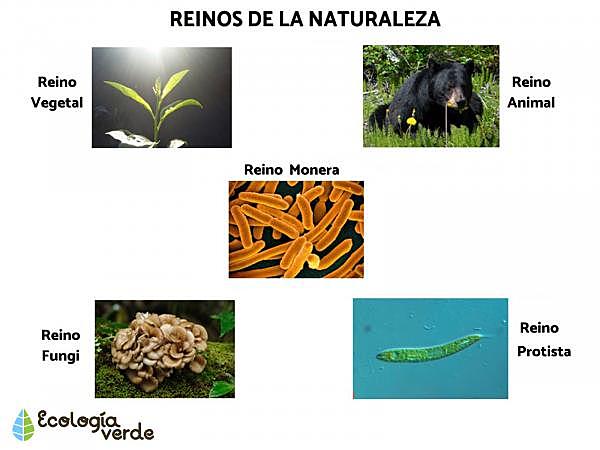 REINOS DE LA NATURALEZA

Reino Vegetal

Reino Animal

Reino Monera

Reino Fungi

Reino Protista

Ecología verde